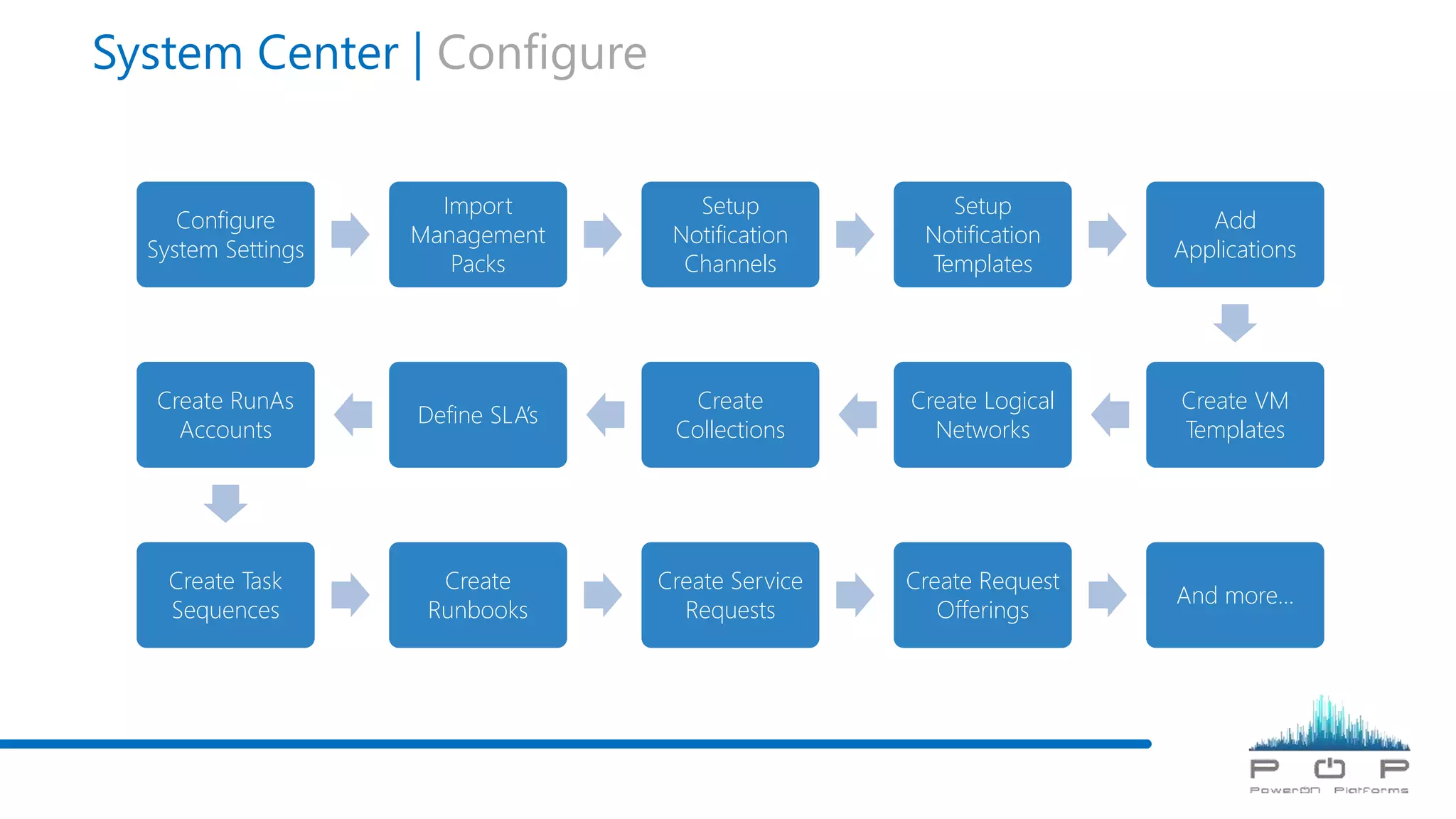 System Center | Configure

Configure System Settings

Import Management Packs

Setup Notification Channels

Setup Notification Templates

Add Applications

Create VM Templates

Create Logical Networks

Create Collections

Define SLA's

Create RunAs Accounts

Create Task Sequences

Create Runbooks

Create Service Requests

Create Request Offerings

And more…

P P
PowerON Platforms